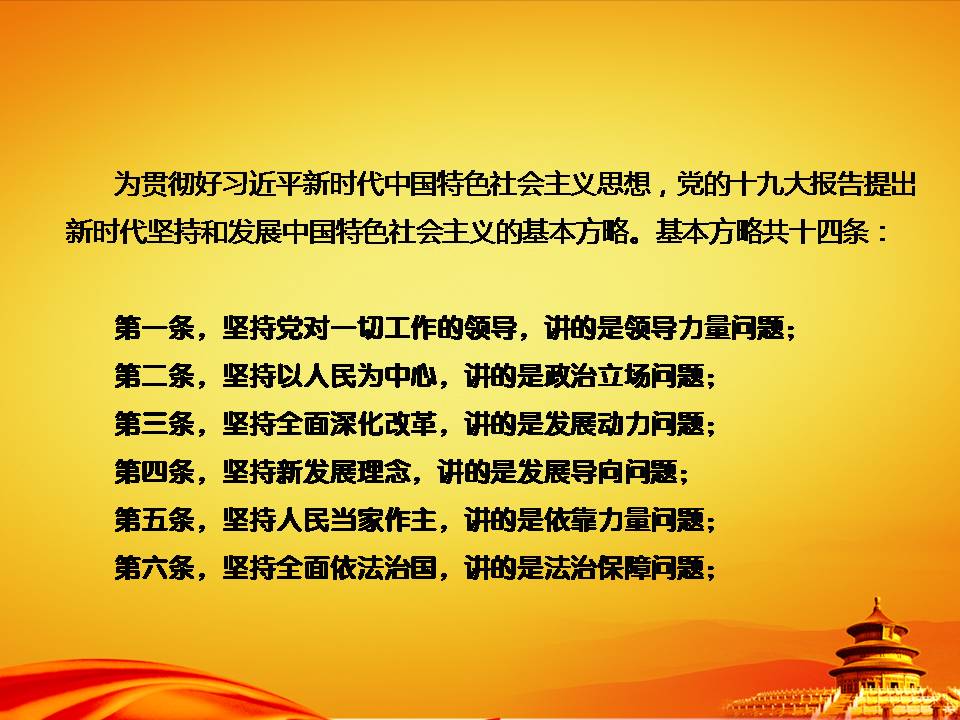 为贯彻好习近平新时代中国特色社会主义思想，党的十九大报告提出新时代坚持和发展中国特色社会主义的基本方略。基本方略共十四条：

第一条，坚持党对一切工作的领导，讲的是领导力量问题；
第二条，坚持以人民为中心，讲的是政治立场问题；
第三条，坚持全面深化改革，讲的是发展动力问题；
第四条，坚持新发展理念，讲的是发展导向问题；
第五条，坚持人民当家作主，讲的是依靠力量问题；
第六条，坚持全面依法治国，讲的是法治保障问题；